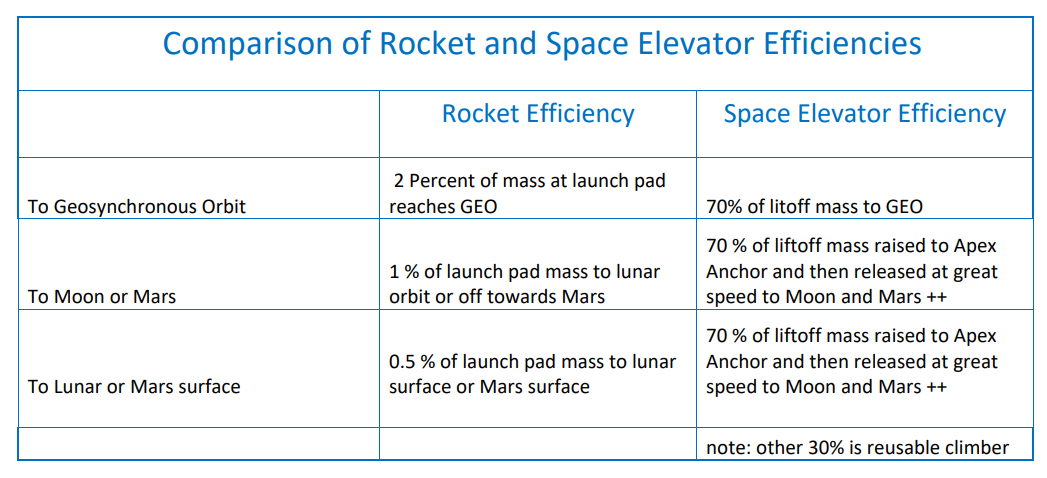 Comparison of Rocket and Space Elevator Efficiencies

| | Rocket Efficiency | Space Elevator Efficiency |
|---|---|---|
| To Geosynchronous Orbit | 2 Percent of mass at launch pad reaches GEO | 70% of litoff mass to GEO |
| To Moon or Mars | 1 % of launch pad mass to lunar orbit or off towards Mars | 70 % of liftoff mass raised to Apex Anchor and then released at great speed to Moon and Mars ++ |
| To Lunar or Mars surface | 0.5 % of launch pad mass to lunar surface or Mars surface | 70 % of liftoff mass raised to Apex Anchor and then released at great speed to Moon and Mars ++ |
| | | note: other 30% is reusable climber |